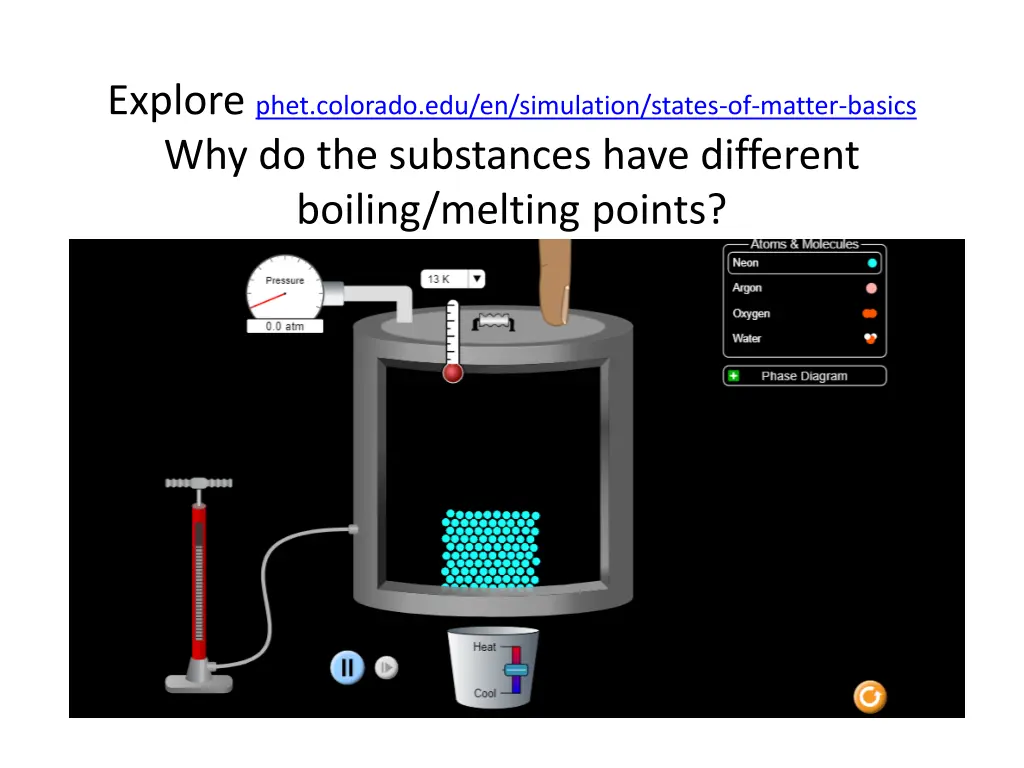 Explore phet.colorado.edu/en/simulation/states-of-matter-basics
Why do the substances have different boiling/melting points?

Pressure
0.0 atm
13 K
Atoms & Molecules
Neon
Argon
Oxygen
Water
Phase Diagram
Heat
Cool